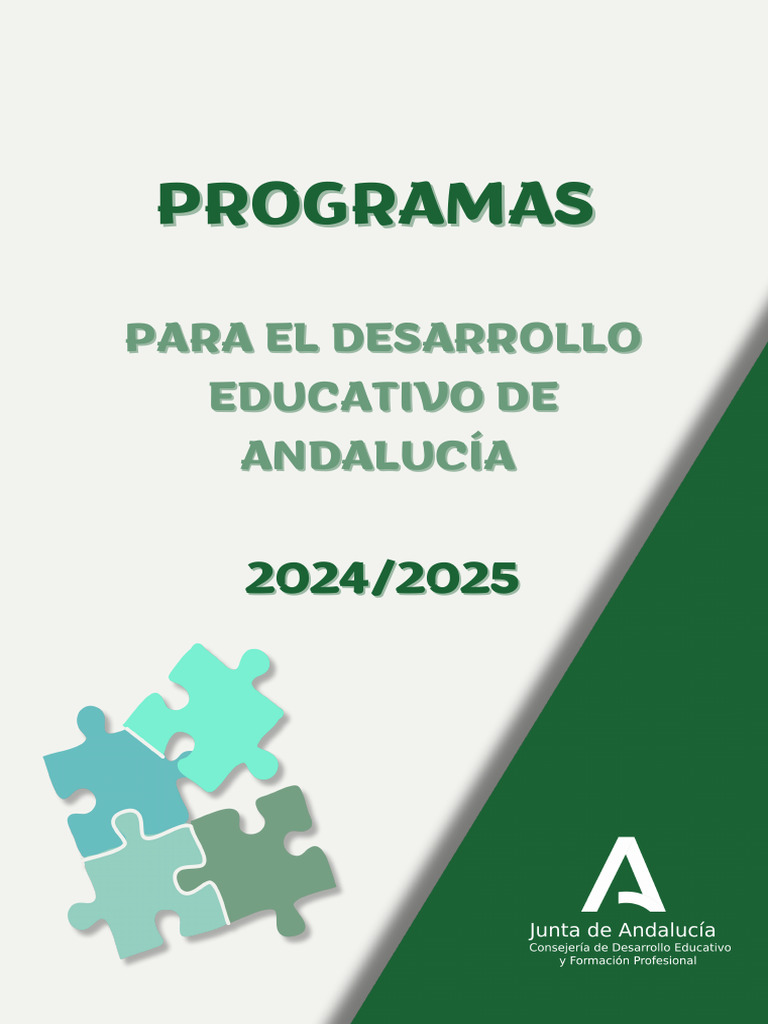 PROGRAMAS

PARA EL DESARROLLO EDUCATIVO DE ANDALUCÍA

2024/2025

Junta de Andalucía
Consejería de Desarrollo Educativo y Formación Profesional